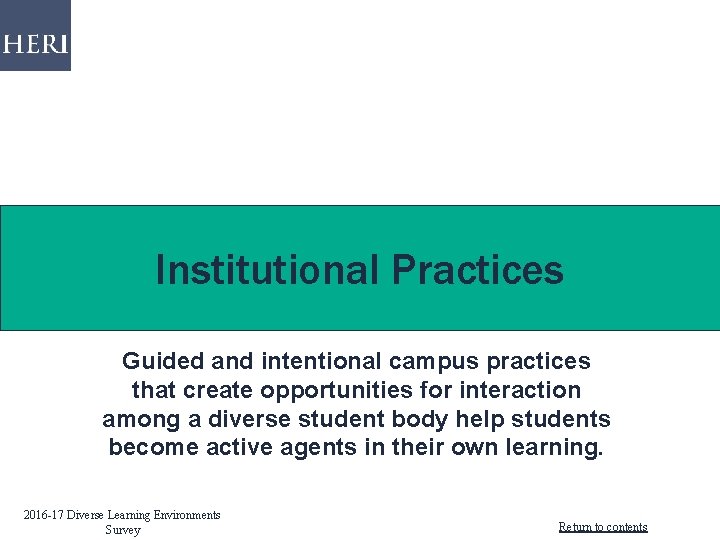 HERI

Institutional Practices

Guided and intentional campus practices that create opportunities for interaction among a diverse student body help students become active agents in their own learning.

2016-17 Diverse Learning Environments Survey

Return to contents